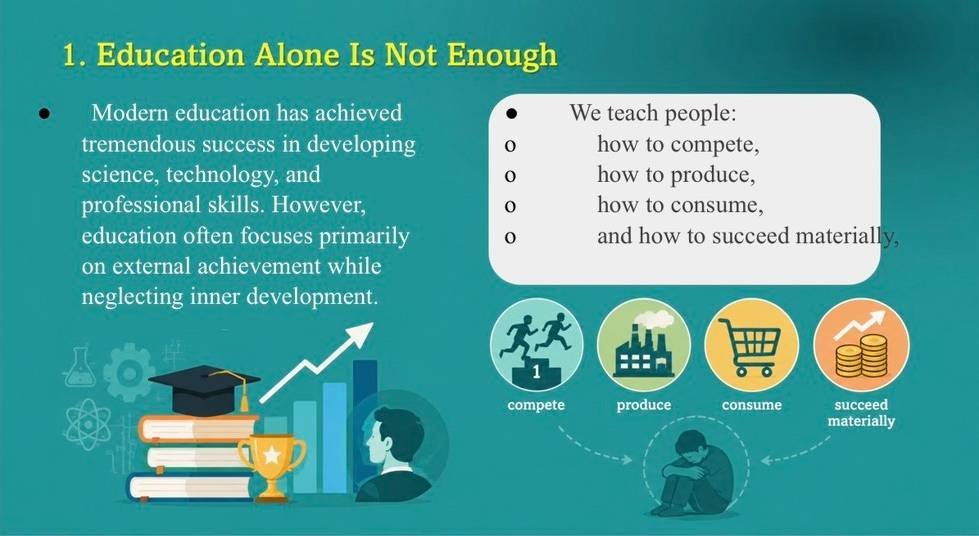 1. Education Alone Is Not Enough

● Modern education has achieved tremendous success in developing science, technology, and professional skills. However, education often focuses primarily on external achievement while neglecting inner development.

● We teach people:
o how to compete,
o how to produce,
o how to consume,
o and how to succeed materially,

1

compete

produce

consume

succeed materially